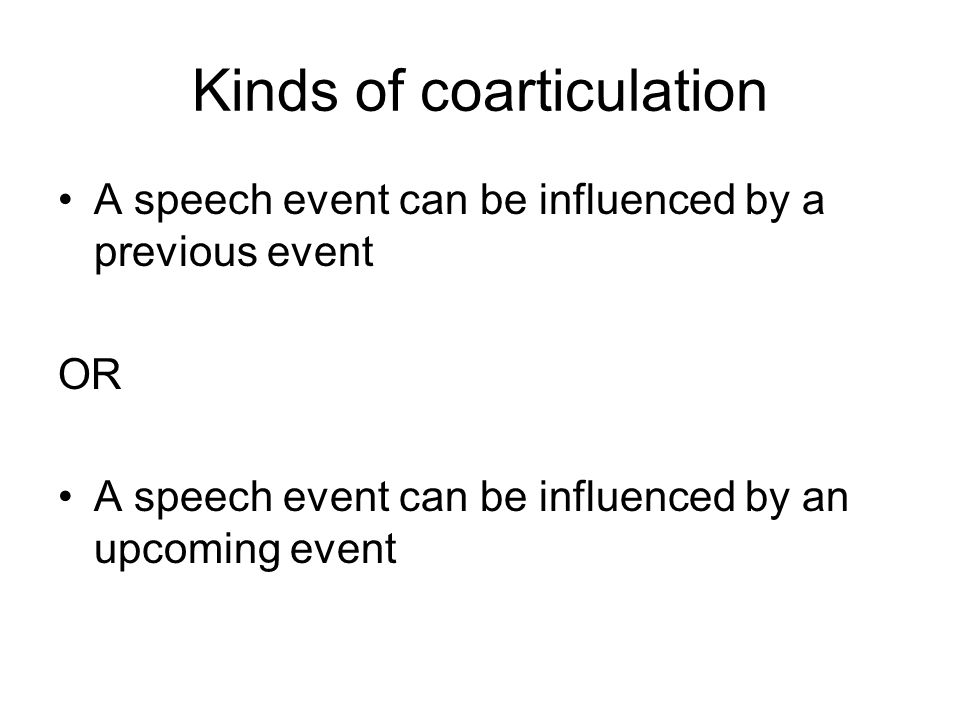 Kinds of coarticulation

• A speech event can be influenced by a previous event

OR

• A speech event can be influenced by an upcoming event